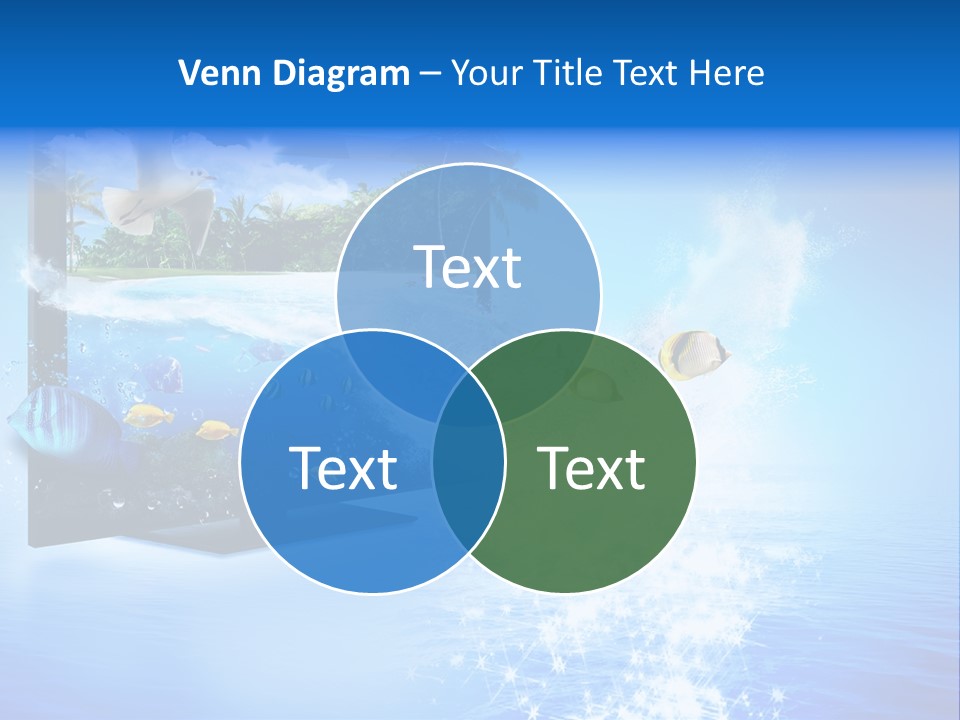 Venn Diagram – Your Title Text Here

Text

Text

Text